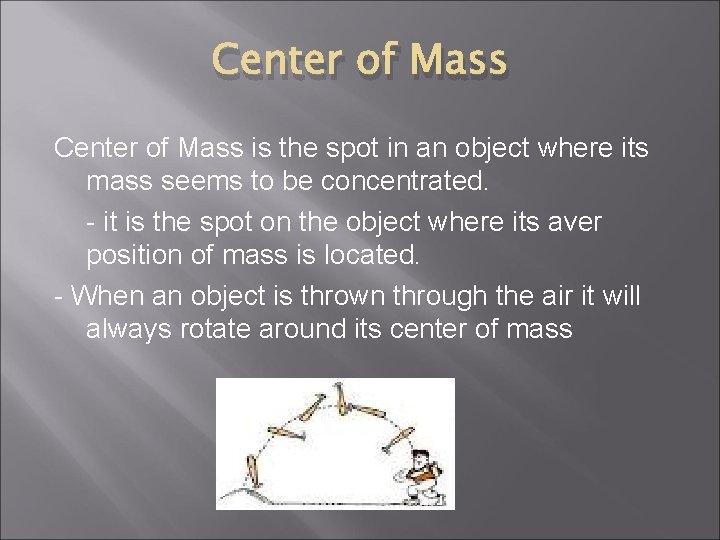 Center of Mass

Center of Mass is the spot in an object where its mass seems to be concentrated.

- it is the spot on the object where its aver position of mass is located.

- When an object is thrown through the air it will always rotate around its center of mass